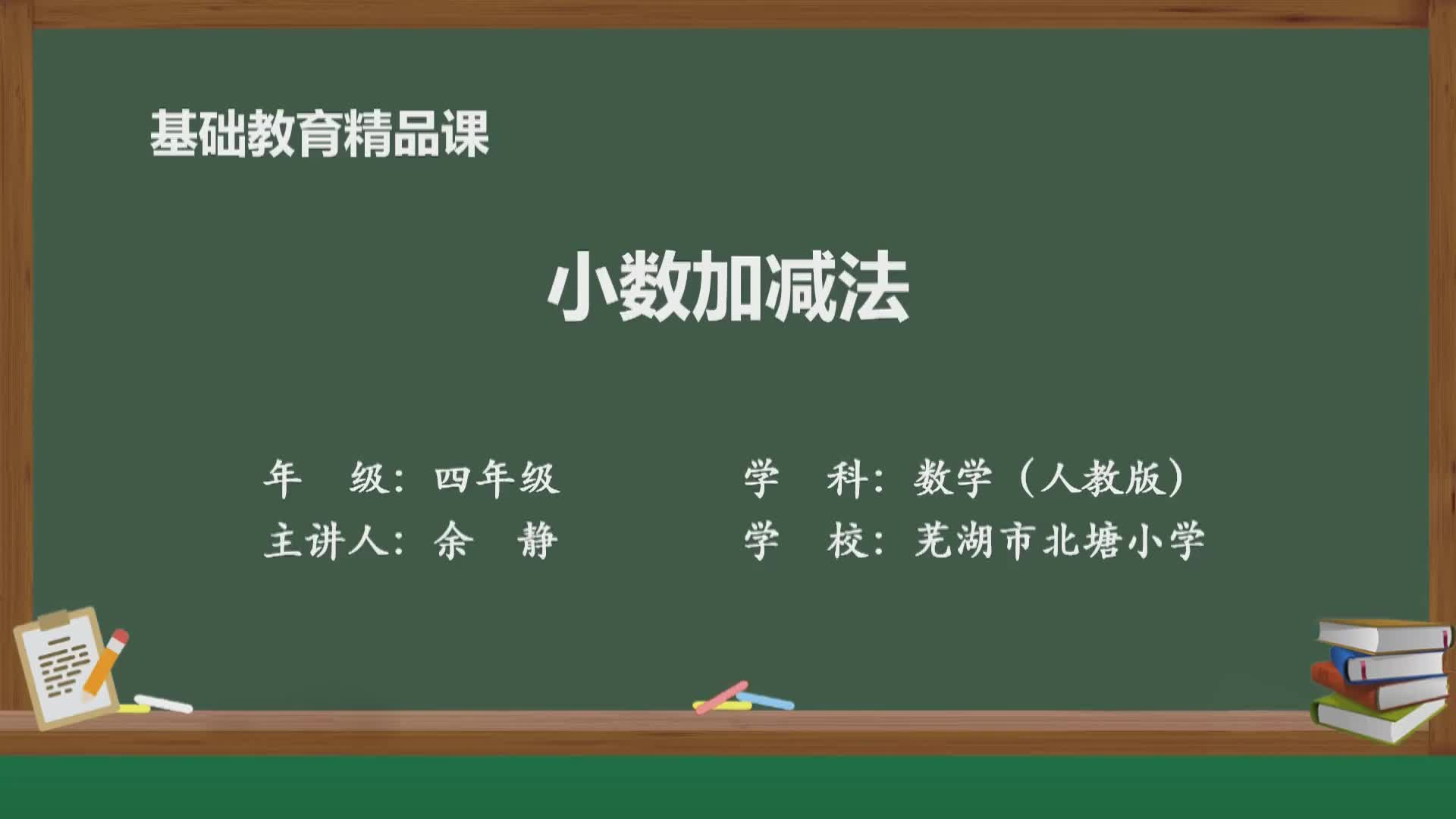 基础教育精品课

小数加减法

年　级：四年级

主讲人：余　静

学　科：数学（人教版）

学　校：芜湖市北塘小学